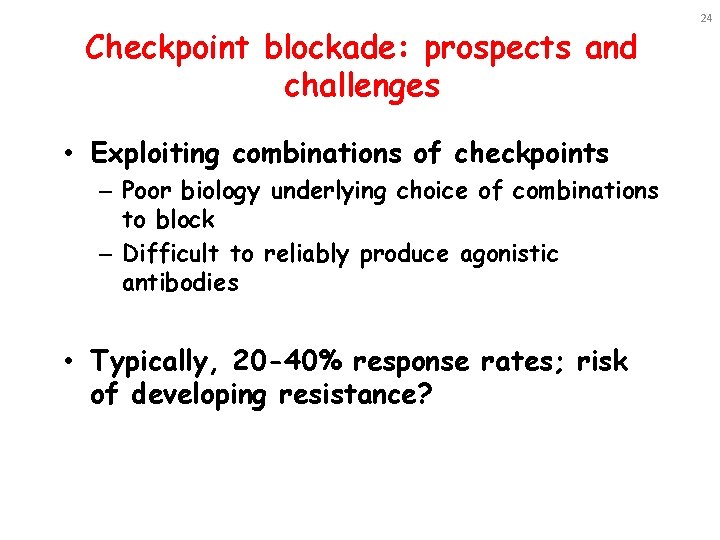 24

Checkpoint blockade: prospects and challenges

• Exploiting combinations of checkpoints
– Poor biology underlying choice of combinations to block
– Difficult to reliably produce agonistic antibodies

• Typically, 20-40% response rates; risk of developing resistance?